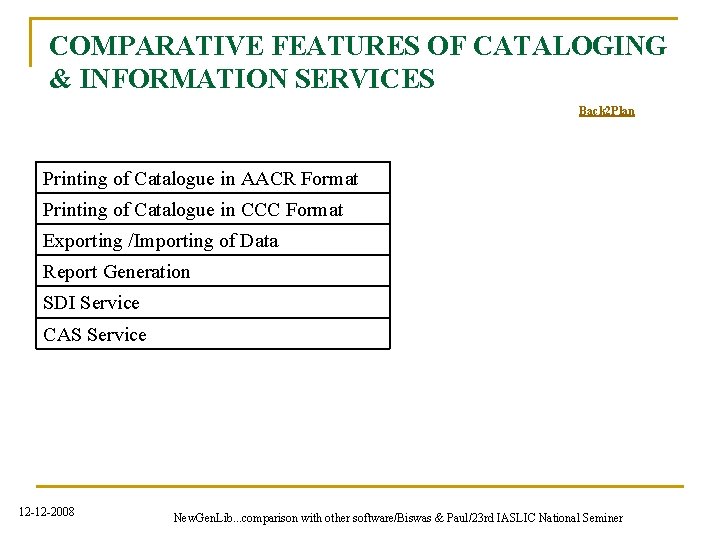 COMPARATIVE FEATURES OF CATALOGING & INFORMATION SERVICES

Back2Plan

| Printing of Catalogue in AACR Format |
|---|
| Printing of Catalogue in CCC Format |
| Exporting /Importing of Data |
| Report Generation |
| SDI Service |
| CAS Service |

12-12-2008

NewGenLib...comparison with other software/Biswas & Paul/23rd IASLIC National Seminer